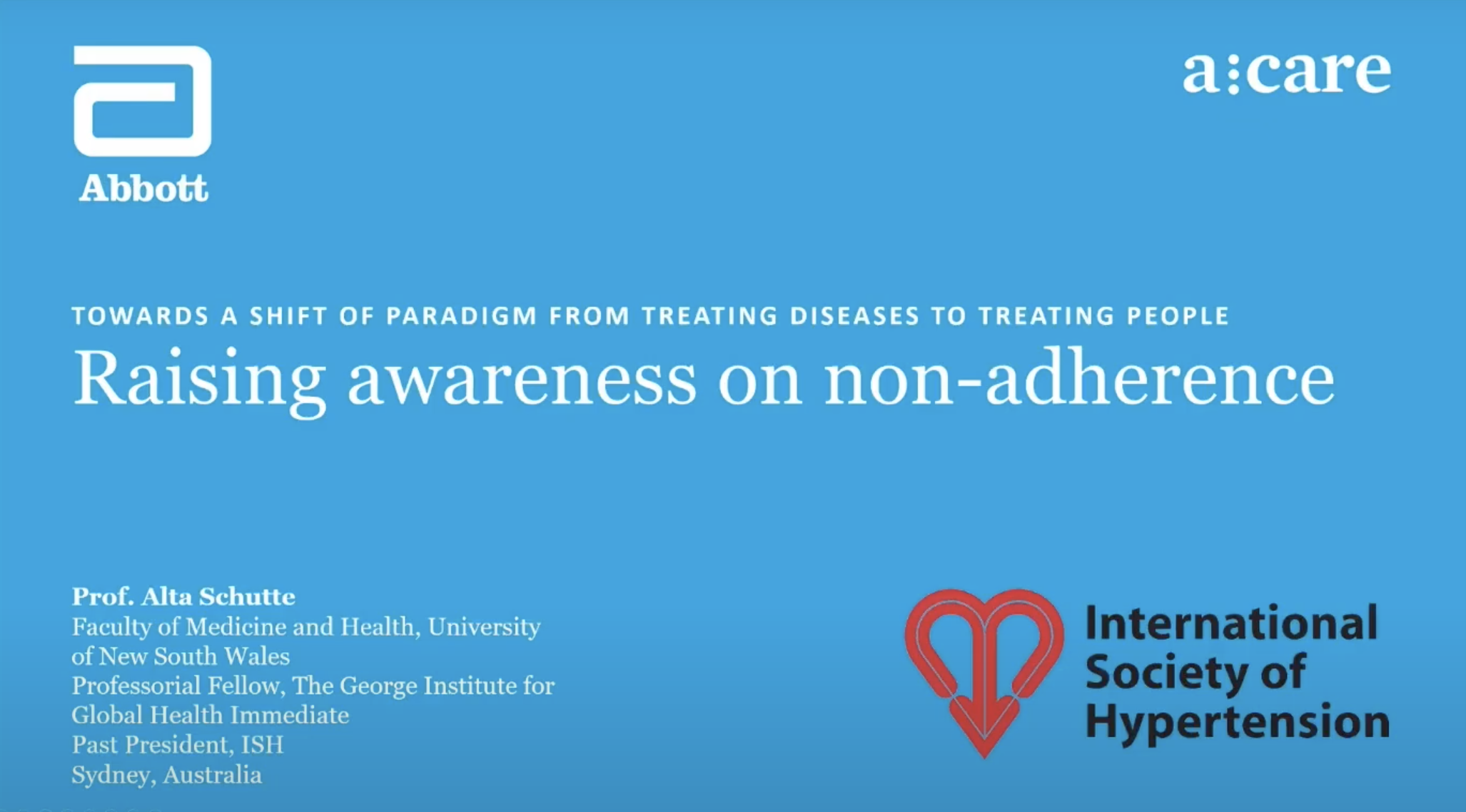 Abbott

a:care

TOWARDS A SHIFT OF PARADIGM FROM TREATING DISEASES TO TREATING PEOPLE

Raising awareness on non-adherence

Prof. Alta Schutte
Faculty of Medicine and Health, University of New South Wales
Professorial Fellow, The George Institute for Global Health Immediate
Past President, ISH
Sydney, Australia

International Society of Hypertension